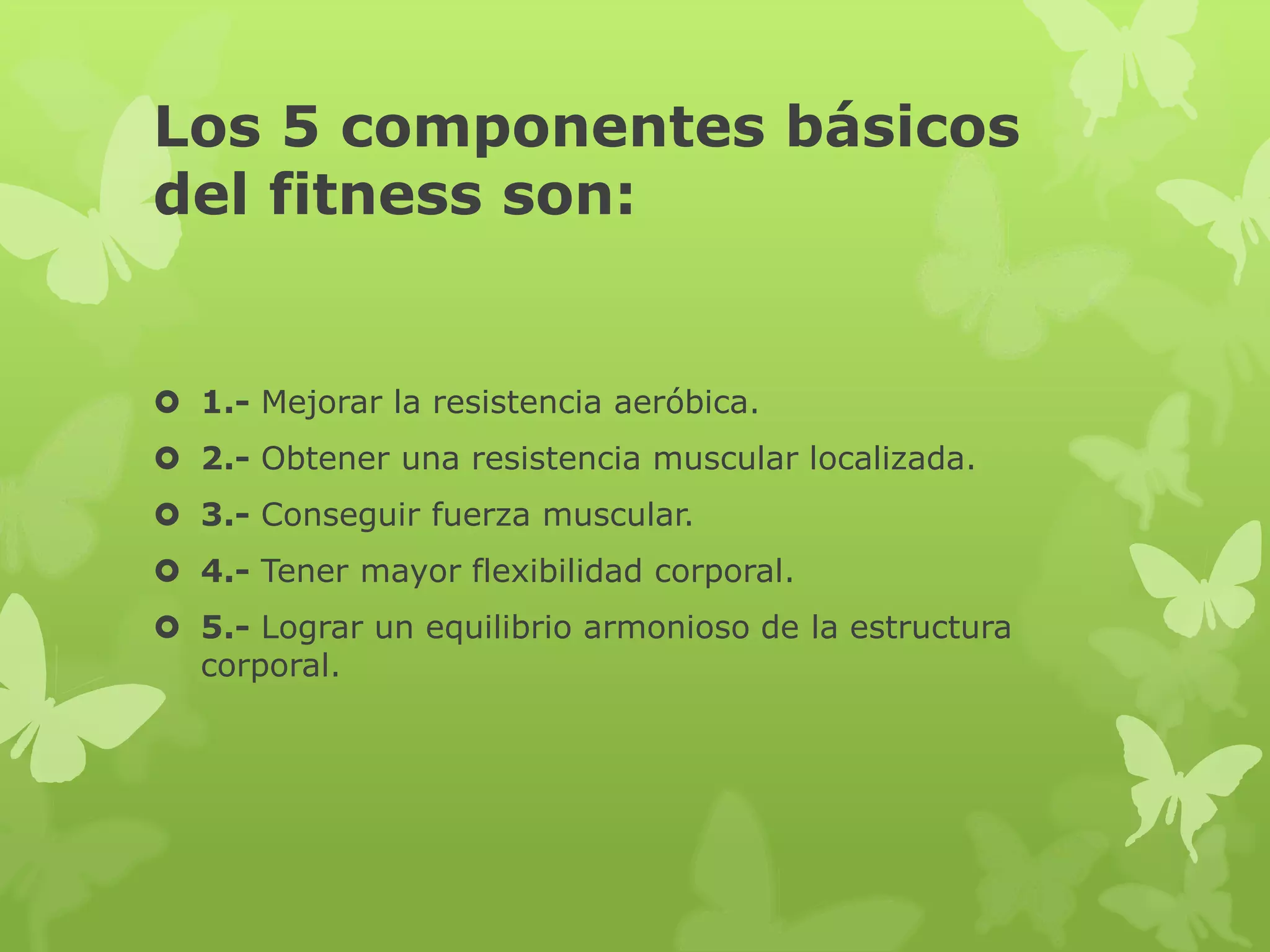 Los 5 componentes básicos del fitness son:

1.- Mejorar la resistencia aeróbica.

2.- Obtener una resistencia muscular localizada.

3.- Conseguir fuerza muscular.

4.- Tener mayor flexibilidad corporal.

5.- Lograr un equilibrio armonioso de la estructura corporal.